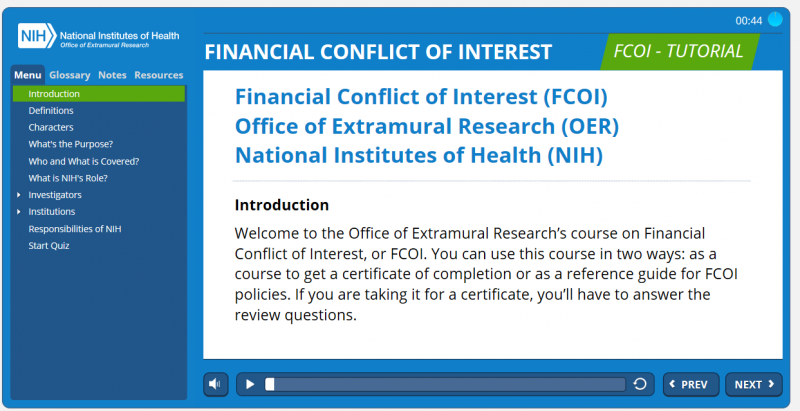 00:44

NIH National Institutes of Health
Office of Extramural Research

FINANCIAL CONFLICT OF INTEREST

FCOI - TUTORIAL

Menu Glossary Notes Resources

Introduction
Definitions
Characters
What's the Purpose?
Who and What is Covered?
What is NIH's Role?
Investigators
Institutions
Responsibilities of NIH
Start Quiz

Financial Conflict of Interest (FCOI)
Office of Extramural Research (OER)
National Institutes of Health (NIH)

Introduction

Welcome to the Office of Extramural Research's course on Financial Conflict of Interest, or FCOI. You can use this course in two ways: as a course to get a certificate of completion or as a reference guide for FCOI policies. If you are taking it for a certificate, you'll have to answer the review questions.

PREV NEXT